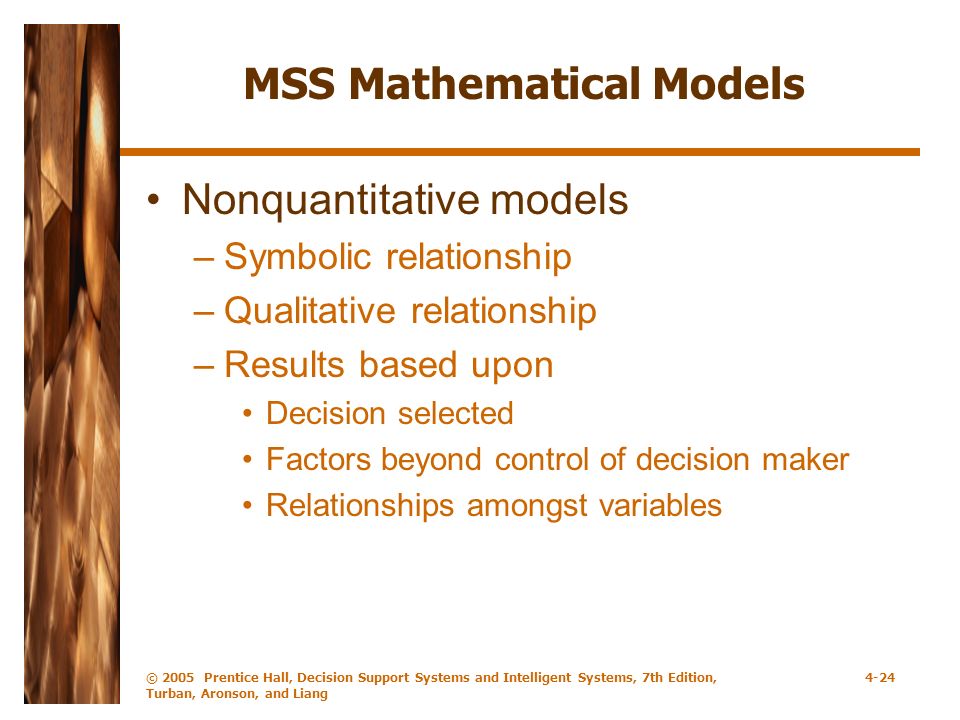 MSS Mathematical Models

• Nonquantitative models
– Symbolic relationship
– Qualitative relationship
– Results based upon
• Decision selected
• Factors beyond control of decision maker
• Relationships amongst variables

© 2005 Prentice Hall, Decision Support Systems and Intelligent Systems, 7th Edition, Turban, Aronson, and Liang

4-24